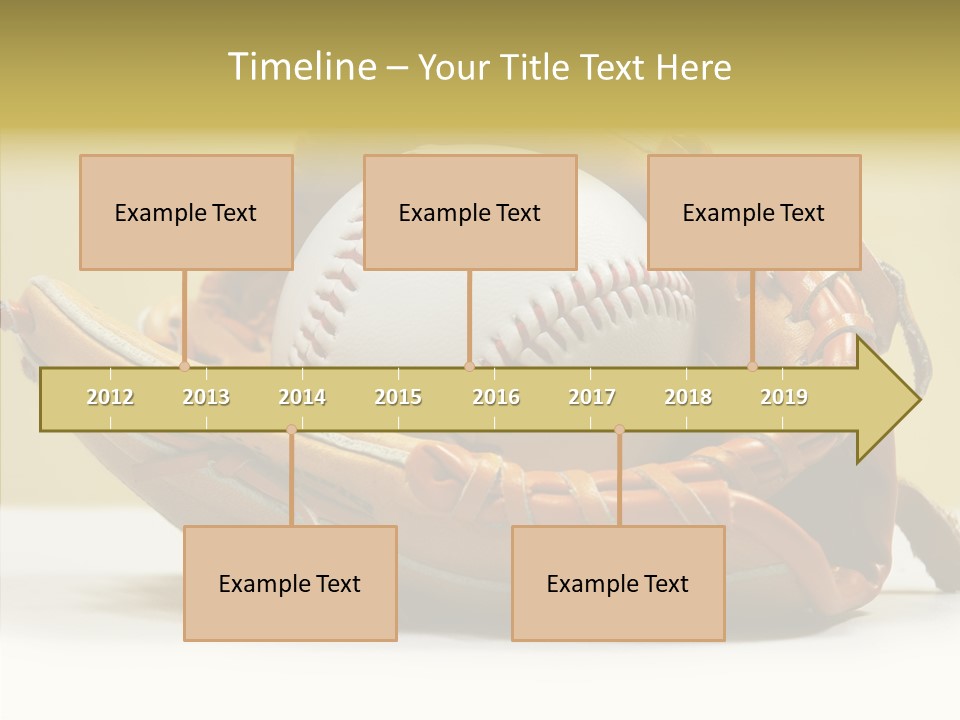 Timeline – Your Title Text Here

Example Text

Example Text

Example Text

2012 2013 2014 2015 2016 2017 2018 2019

Example Text

Example Text